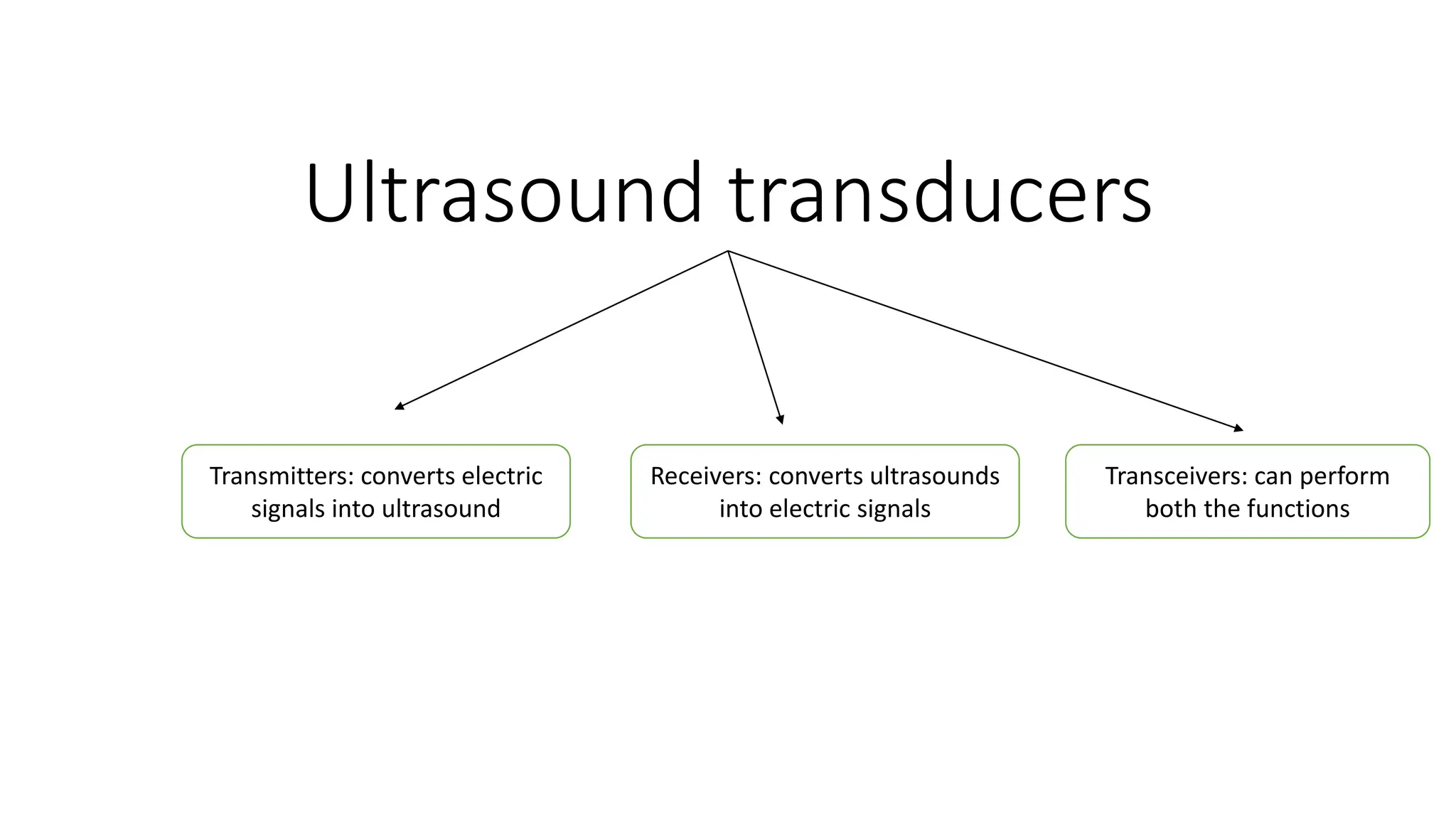 Ultrasound transducers

Transmitters: converts electric signals into ultrasound

Receivers: converts ultrasounds into electric signals

Transceivers: can perform both the functions